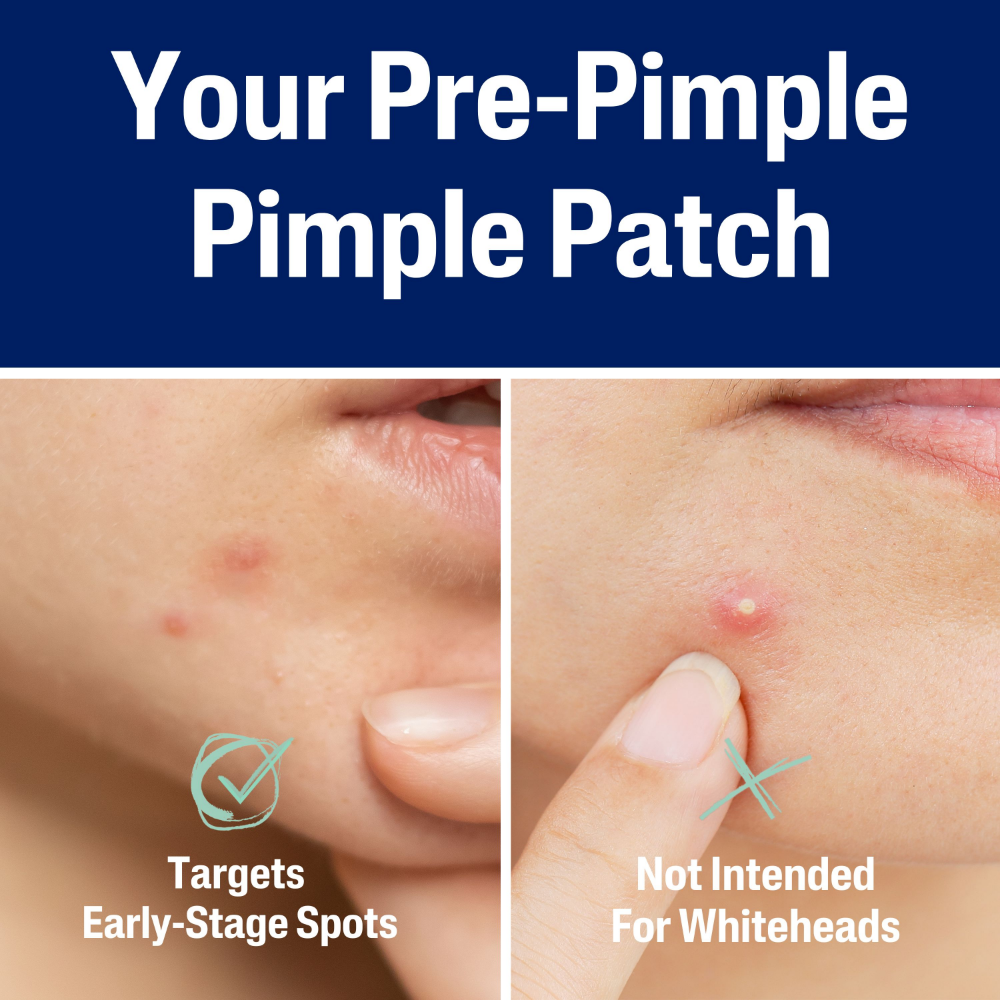 Your Pre-Pimple Pimple Patch

Targets Early-Stage Spots

Not Intended For Whiteheads